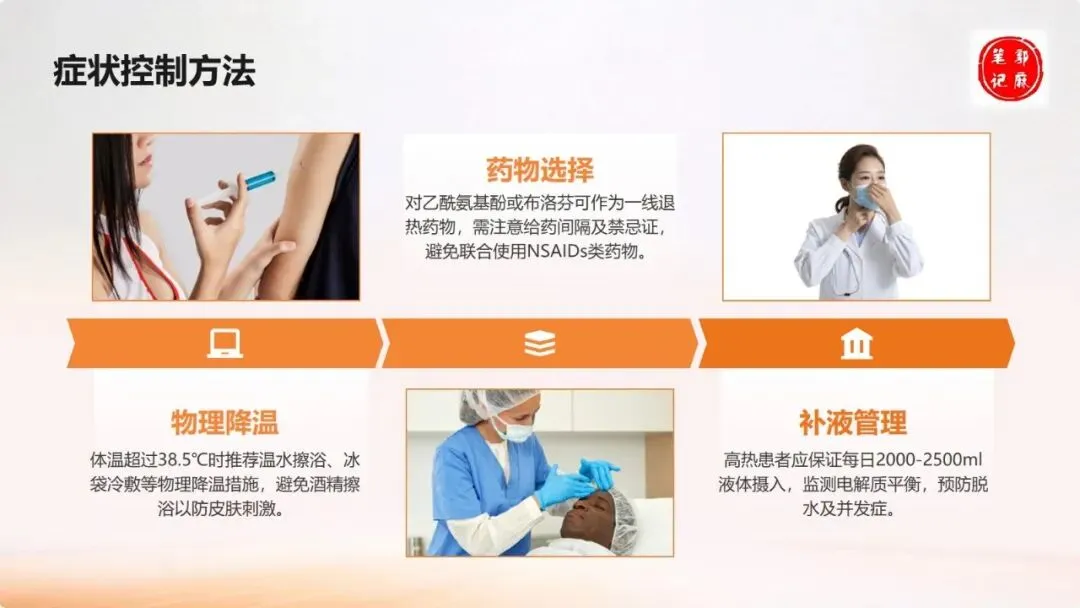 症状控制方法

郭麻笔记

药物选择

对乙酰氨基酚或布洛芬可作为一线退热药物，需注意给药间隔及禁忌证，避免联合使用NSAIDs类药物。

物理降温

体温超过38.5℃时推荐温水擦浴、冰袋冷敷等物理降温措施，避免酒精擦浴以防皮肤刺激。

补液管理

高热患者应保证每日2000-2500ml液体摄入，监测电解质平衡，预防脱水及并发症。